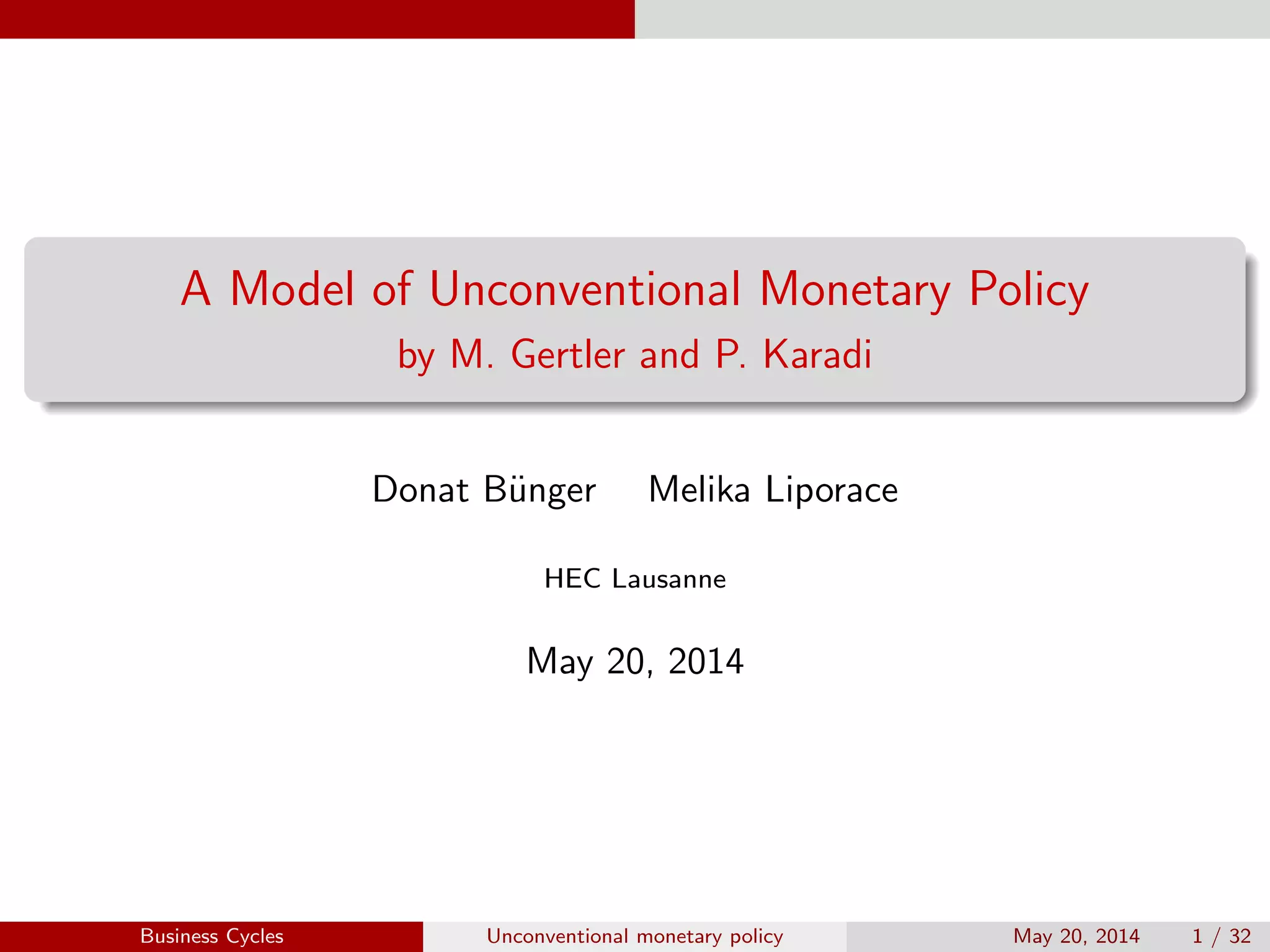 A Model of Unconventional Monetary Policy
by M. Gertler and P. Karadi

Donat Bünger Melika Liporace

HEC Lausanne

May 20, 2014

Business Cycles Unconventional monetary policy May 20, 2014 1 / 32